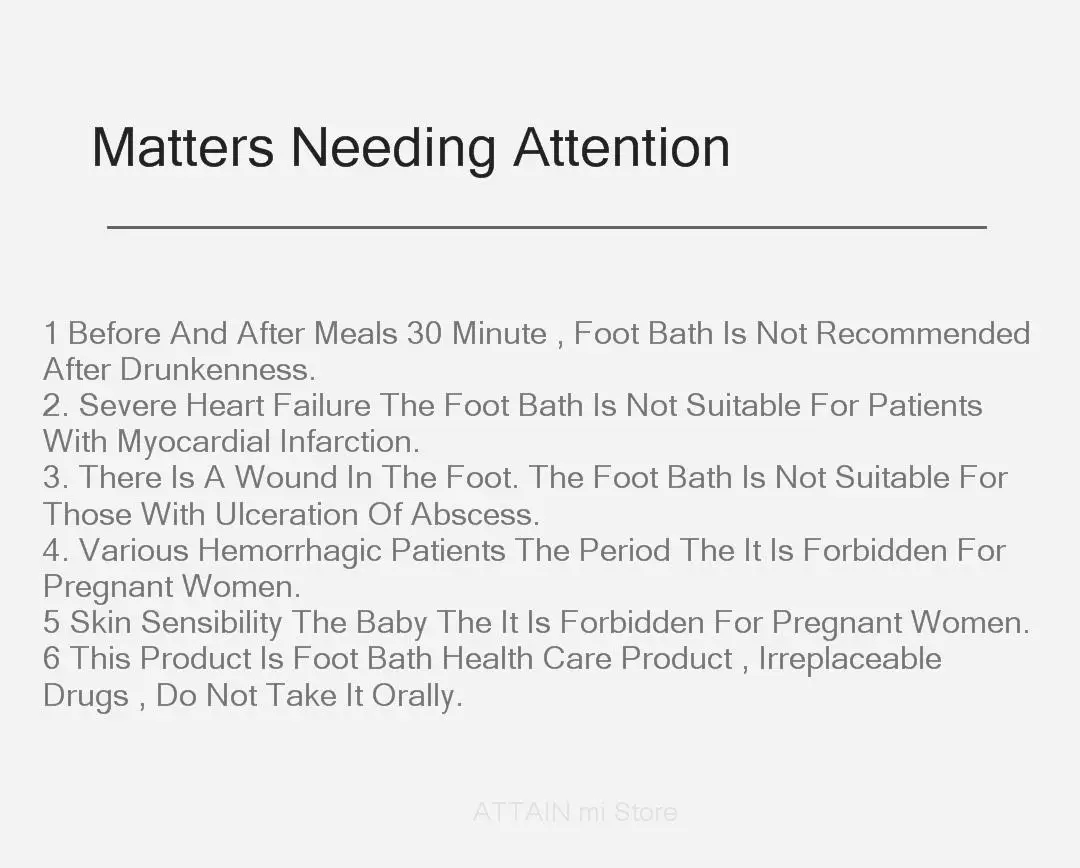 Matters Needing Attention

1 Before And After Meals 30 Minute , Foot Bath Is Not Recommended After Drunkenness.
2. Severe Heart Failure The Foot Bath Is Not Suitable For Patients With Myocardial Infarction.
3. There Is A Wound In The Foot. The Foot Bath Is Not Suitable For Those With Ulceration Of Abscess.
4. Various Hemorrhagic Patients The Period The It Is Forbidden For Pregnant Women.
5 Skin Sensibility The Baby The It Is Forbidden For Pregnant Women.
6 This Product Is Foot Bath Health Care Product , Irreplaceable Drugs , Do Not Take It Orally.

ATTAIN mi Store